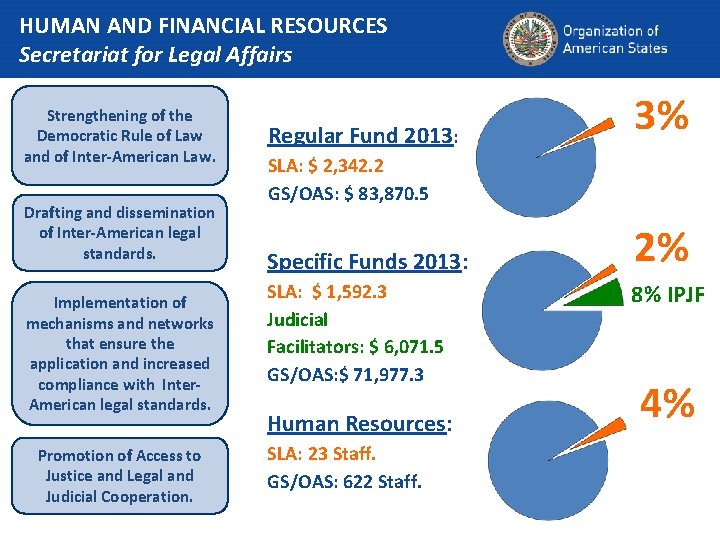 HUMAN AND FINANCIAL RESOURCES
Secretariat for Legal Affairs

Organization of American States

Strengthening of the Democratic Rule of Law and of Inter-American Law.

Drafting and dissemination of Inter-American legal standards.

Implementation of mechanisms and networks that ensure the application and increased compliance with Inter-American legal standards.

Promotion of Access to Justice and Legal and Judicial Cooperation.

Regular Fund 2013:
SLA: $ 2,342.2
GS/OAS: $ 83,870.5

3%

Specific Funds 2013:
SLA: $ 1,592.3
Judicial Facilitators: $ 6,071.5
GS/OAS:$ 71,977.3

2%
8% IPJF

Human Resources:
SLA: 23 Staff.
GS/OAS: 622 Staff.

4%